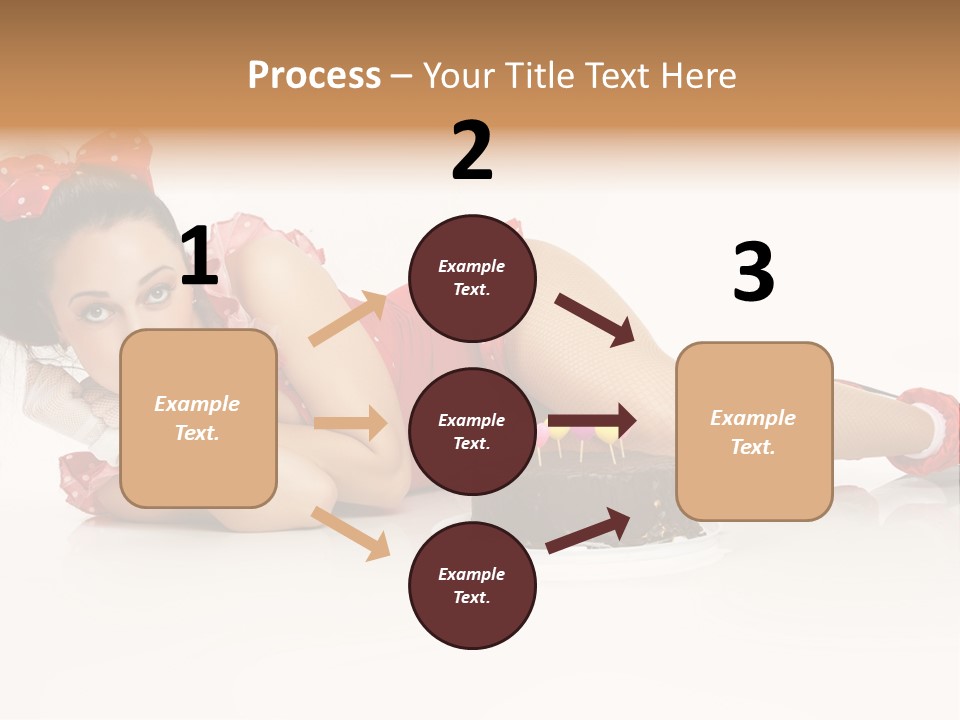 Process – Your Title Text Here

1

Example Text.

2

Example Text.

Example Text.

Example Text.

3

Example Text.